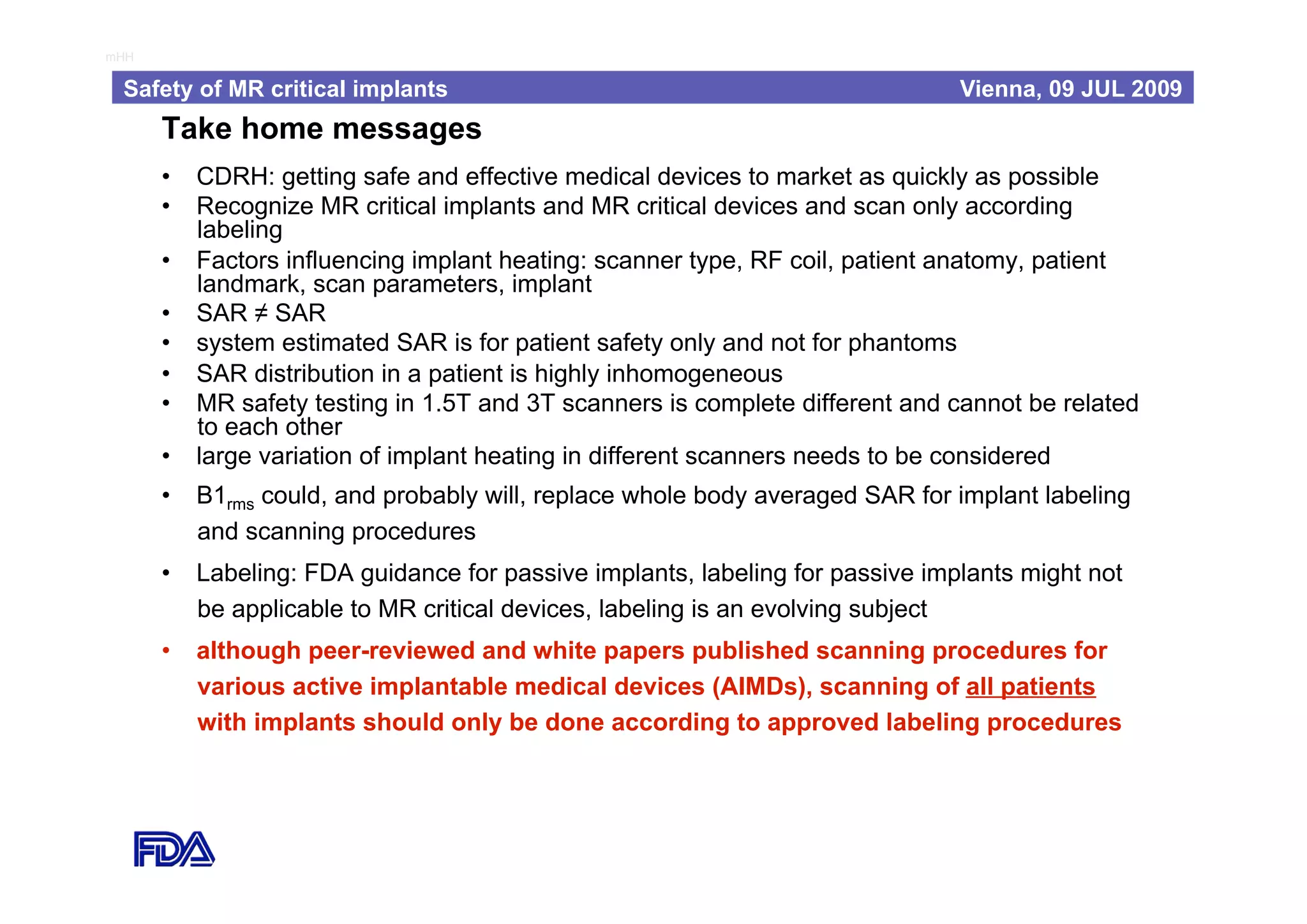 mHH

Safety of MR critical implants Vienna, 09 JUL 2009

Take home messages

• CDRH: getting safe and effective medical devices to market as quickly as possible
• Recognize MR critical implants and MR critical devices and scan only according labeling
• Factors influencing implant heating: scanner type, RF coil, patient anatomy, patient landmark, scan parameters, implant
• SAR ≠ SAR
• system estimated SAR is for patient safety only and not for phantoms
• SAR distribution in a patient is highly inhomogeneous
• MR safety testing in 1.5T and 3T scanners is complete different and cannot be related to each other
• large variation of implant heating in different scanners needs to be considered
• $B1_{rms}$ could, and probably will, replace whole body averaged SAR for implant labeling and scanning procedures
• Labeling: FDA guidance for passive implants, labeling for passive implants might not be applicable to MR critical devices, labeling is an evolving subject
• although peer-reviewed and white papers published scanning procedures for various active implantable medical devices (AIMDs), scanning of all patients with implants should only be done according to approved labeling procedures

FDA